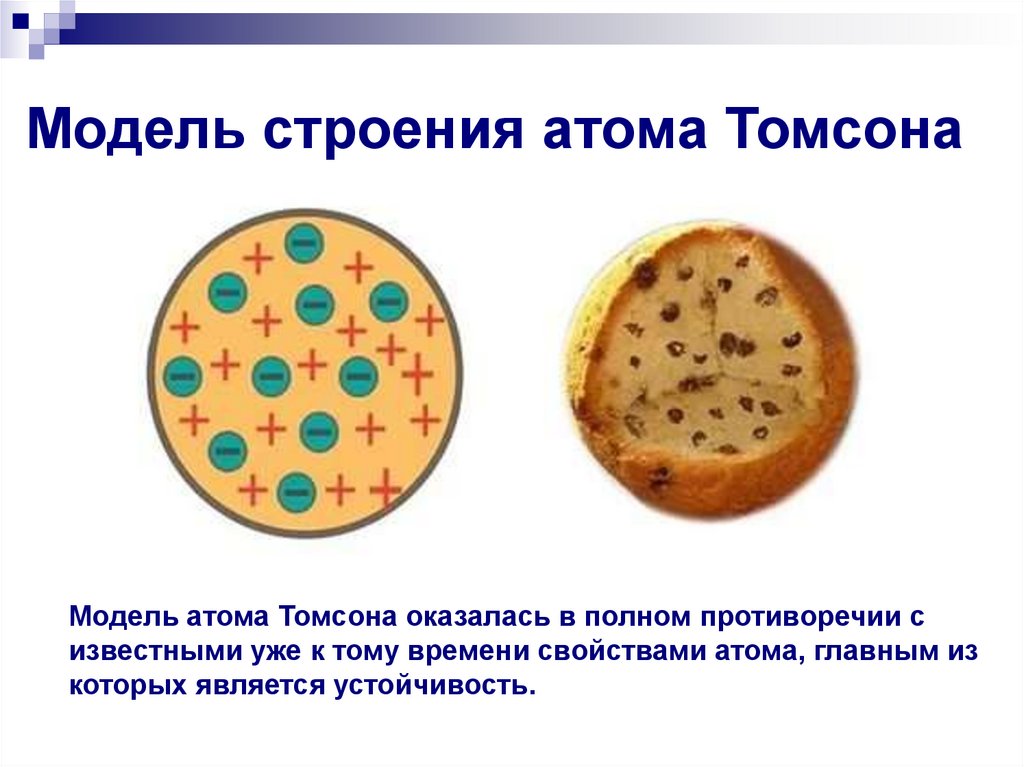 Модель строения атома Томсона

Модель атома Томсона оказалась в полном противоречии с известными уже к тому времени свойствами атома, главным из которых является устойчивость.